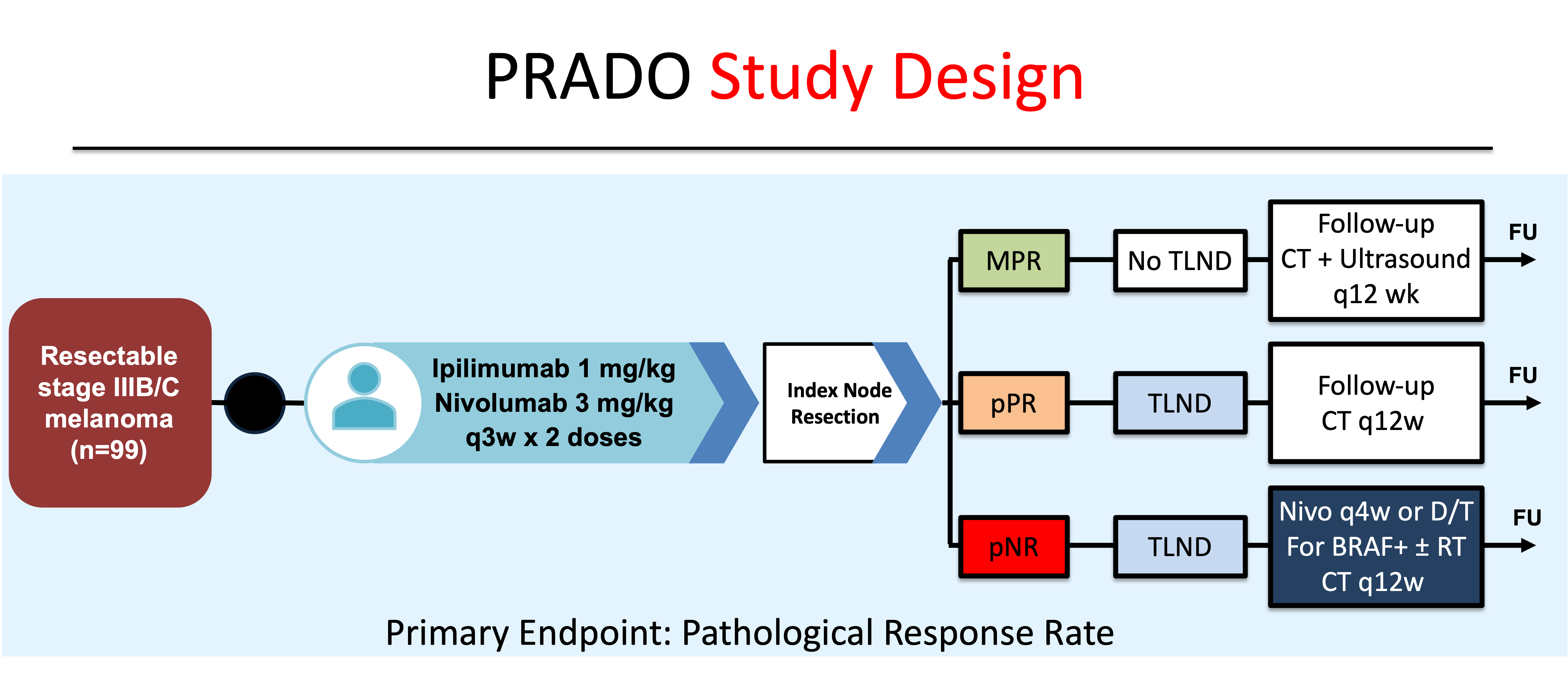 PRADO Study Design

Resectable stage IIIB/C melanoma (n=99)

Ipilimumab 1 mg/kg
Nivolumab 3 mg/kg
q3w x 2 doses

Index Node Resection

MPR

No TLND

Follow-up
CT + Ultrasound
q12 wk

FU

pPR

TLND

Follow-up
CT q12w

FU

pNR

TLND

Nivo q4w or D/T
For BRAF+ ± RT
CT q12w

FU

Primary Endpoint: Pathological Response Rate